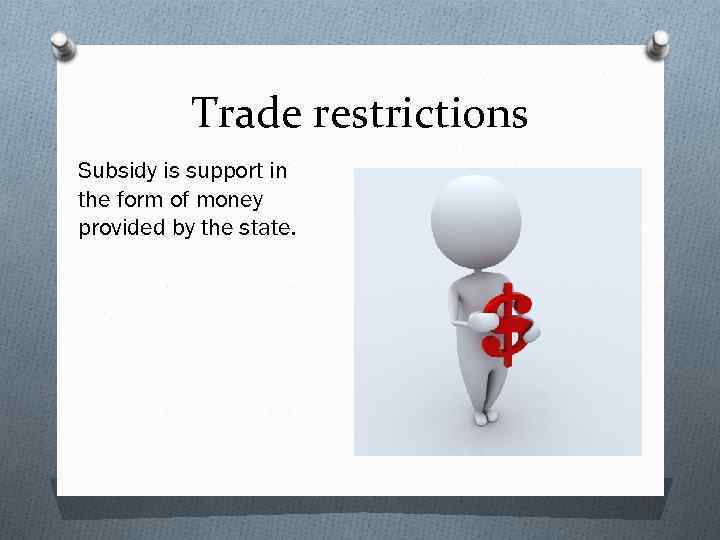 Trade restrictions

Subsidy is support in the form of money provided by the state.